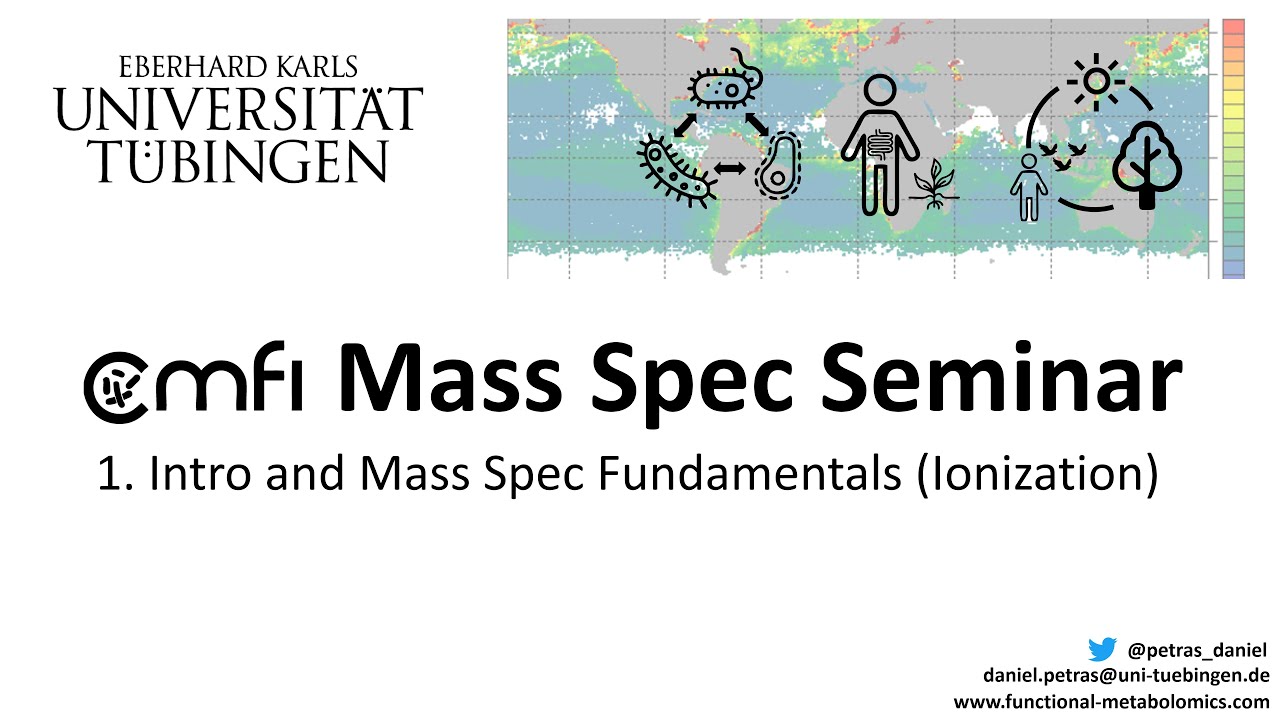 EBERHARD KARLS
UNIVERSITÄT
TÜBINGEN

cmfi Mass Spec Seminar

1. Intro and Mass Spec Fundamentals (Ionization)

@petras_daniel
daniel.petras@uni-tuebingen.de
www.functional-metabolomics.com